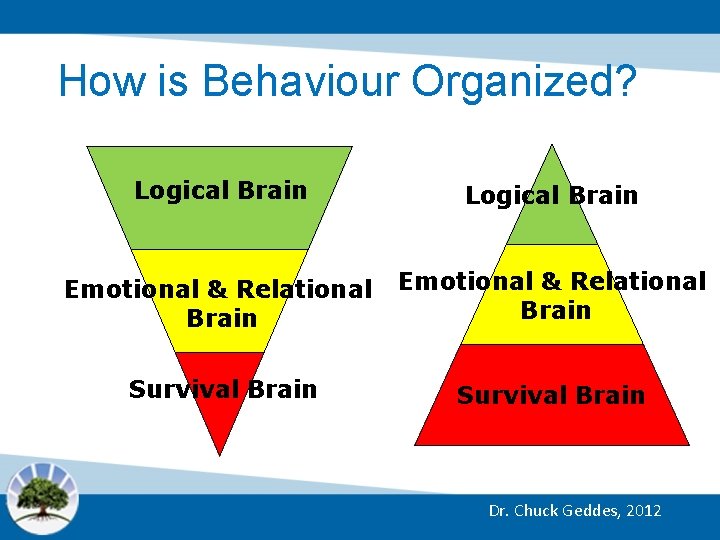 How is Behaviour Organized?

Logical Brain

Emotional & Relational Brain

Survival Brain

Logical Brain

Emotional & Relational Brain

Survival Brain

Dr. Chuck Geddes, 2012